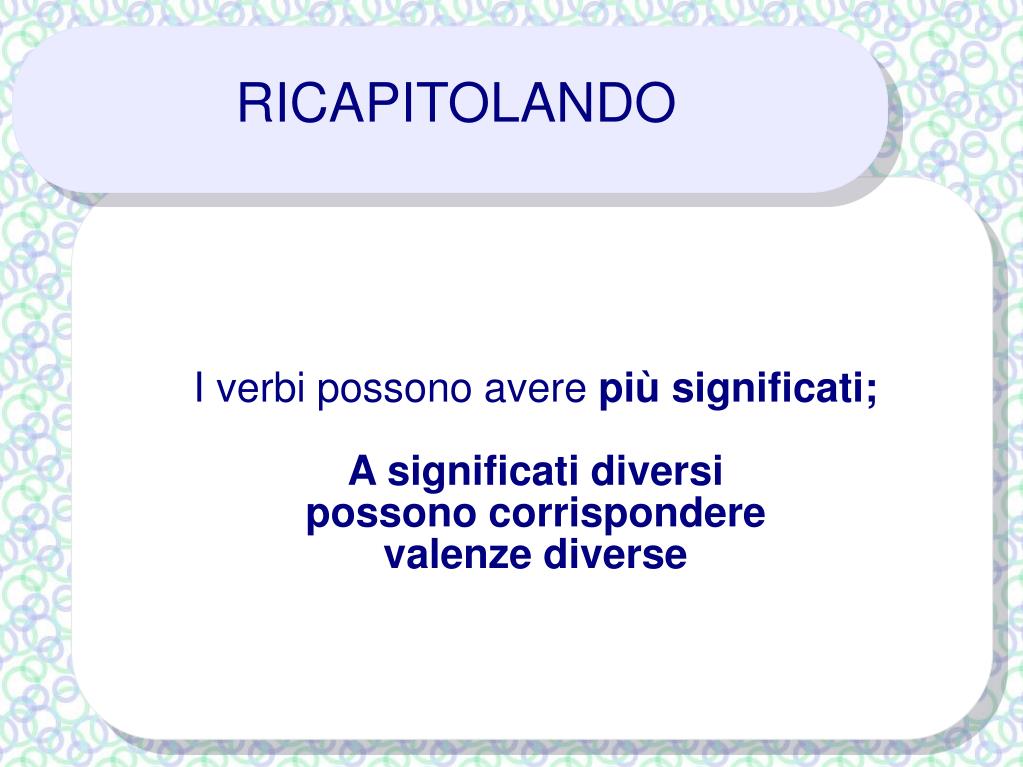 RICAPITOLANDO

I verbi possono avere più significati;

A significati diversi possono corrispondere valenze diverse